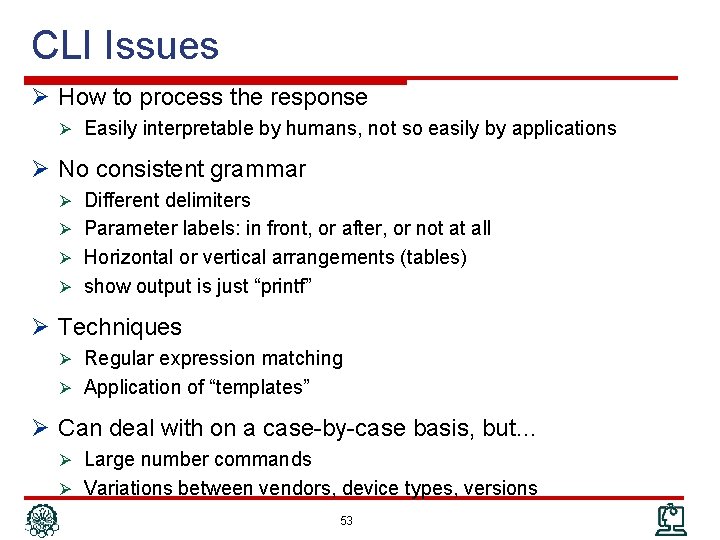 CLI Issues

➢ How to process the response
  ➢ Easily interpretable by humans, not so easily by applications

➢ No consistent grammar
  ➢ Different delimiters
  ➢ Parameter labels: in front, or after, or not at all
  ➢ Horizontal or vertical arrangements (tables)
  ➢ show output is just “printf”

➢ Techniques
  ➢ Regular expression matching
  ➢ Application of “templates”

➢ Can deal with on a case-by-case basis, but...
  ➢ Large number commands
  ➢ Variations between vendors, device types, versions

53